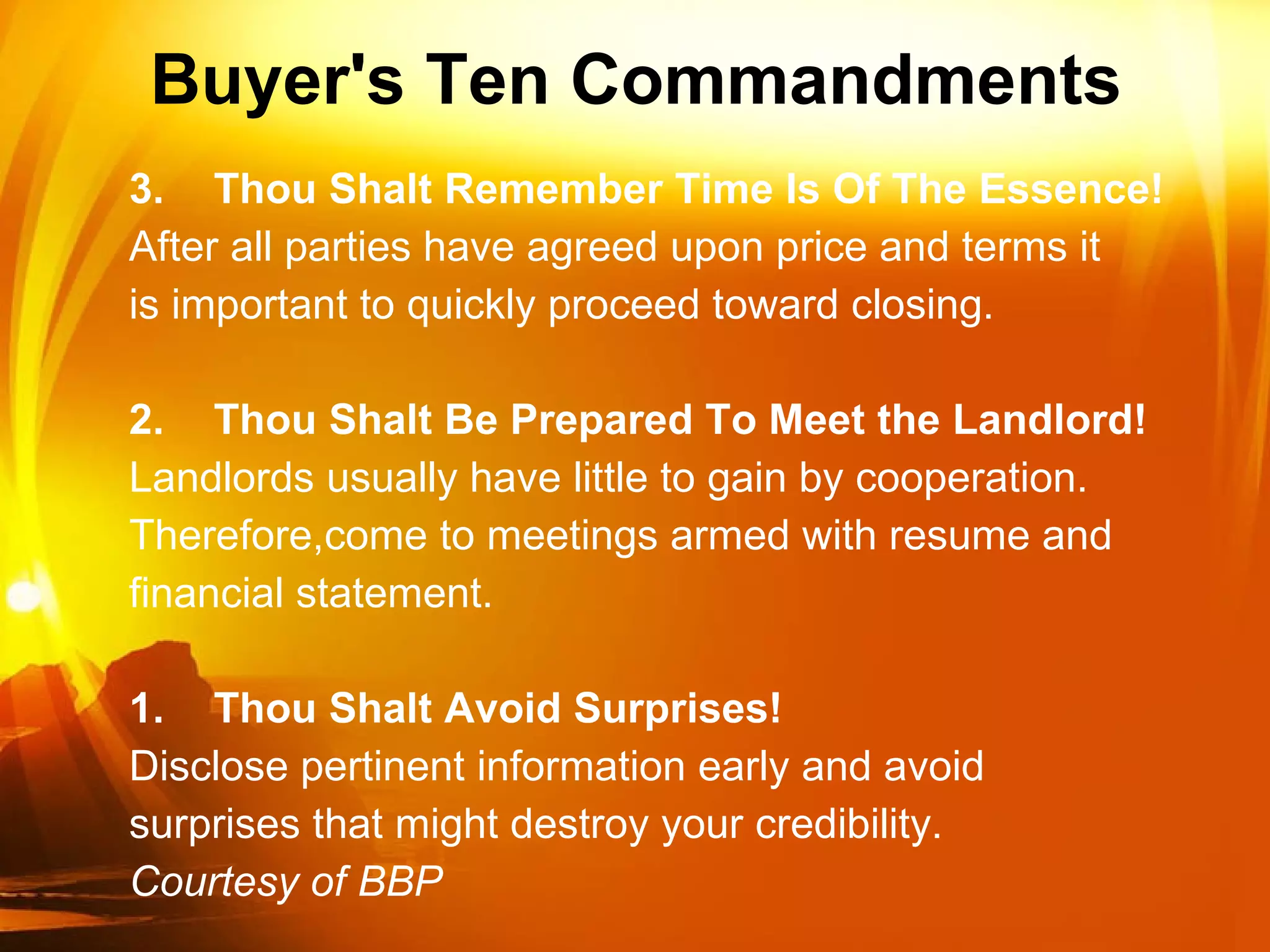 Buyer's Ten Commandments

3. Thou Shalt Remember Time Is Of The Essence!
After all parties have agreed upon price and terms it is important to quickly proceed toward closing.

2. Thou Shalt Be Prepared To Meet the Landlord!
Landlords usually have little to gain by cooperation. Therefore,come to meetings armed with resume and financial statement.

1. Thou Shalt Avoid Surprises!
Disclose pertinent information early and avoid surprises that might destroy your credibility.
Courtesy of BBP